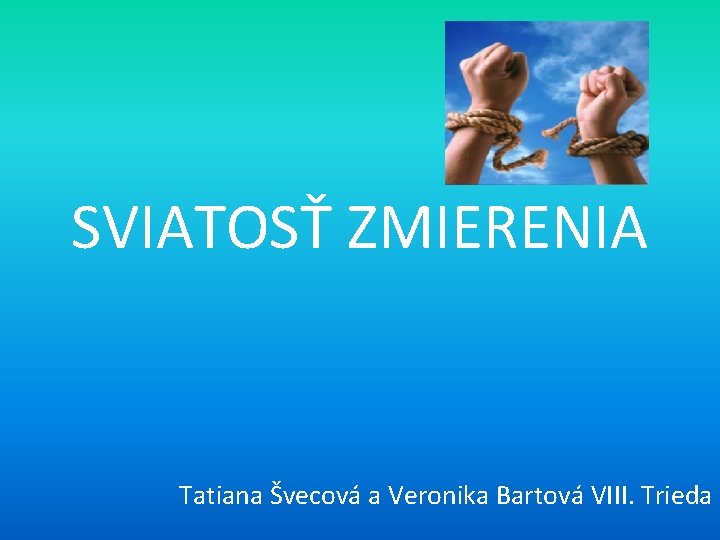 SVIATOSŤ ZMIERENIA

Tatiana Švecová a Veronika Bartová VIII. Trieda